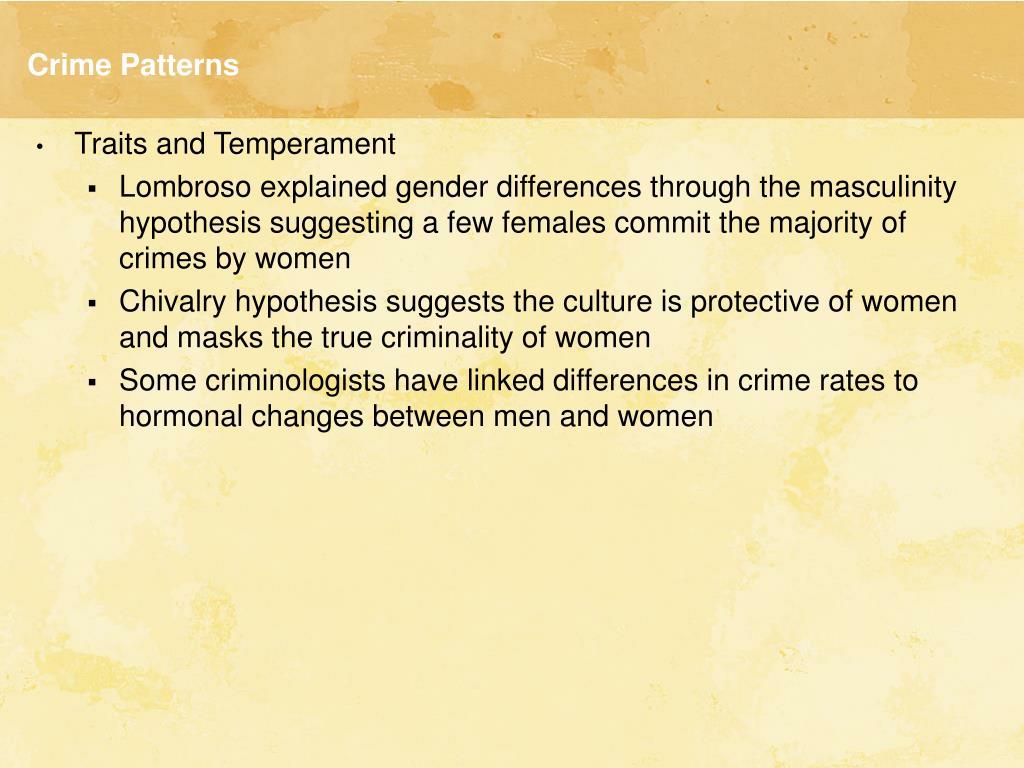 Crime Patterns

• Traits and Temperament
 ▪ Lombroso explained gender differences through the masculinity hypothesis suggesting a few females commit the majority of crimes by women
 ▪ Chivalry hypothesis suggests the culture is protective of women and masks the true criminality of women
 ▪ Some criminologists have linked differences in crime rates to hormonal changes between men and women